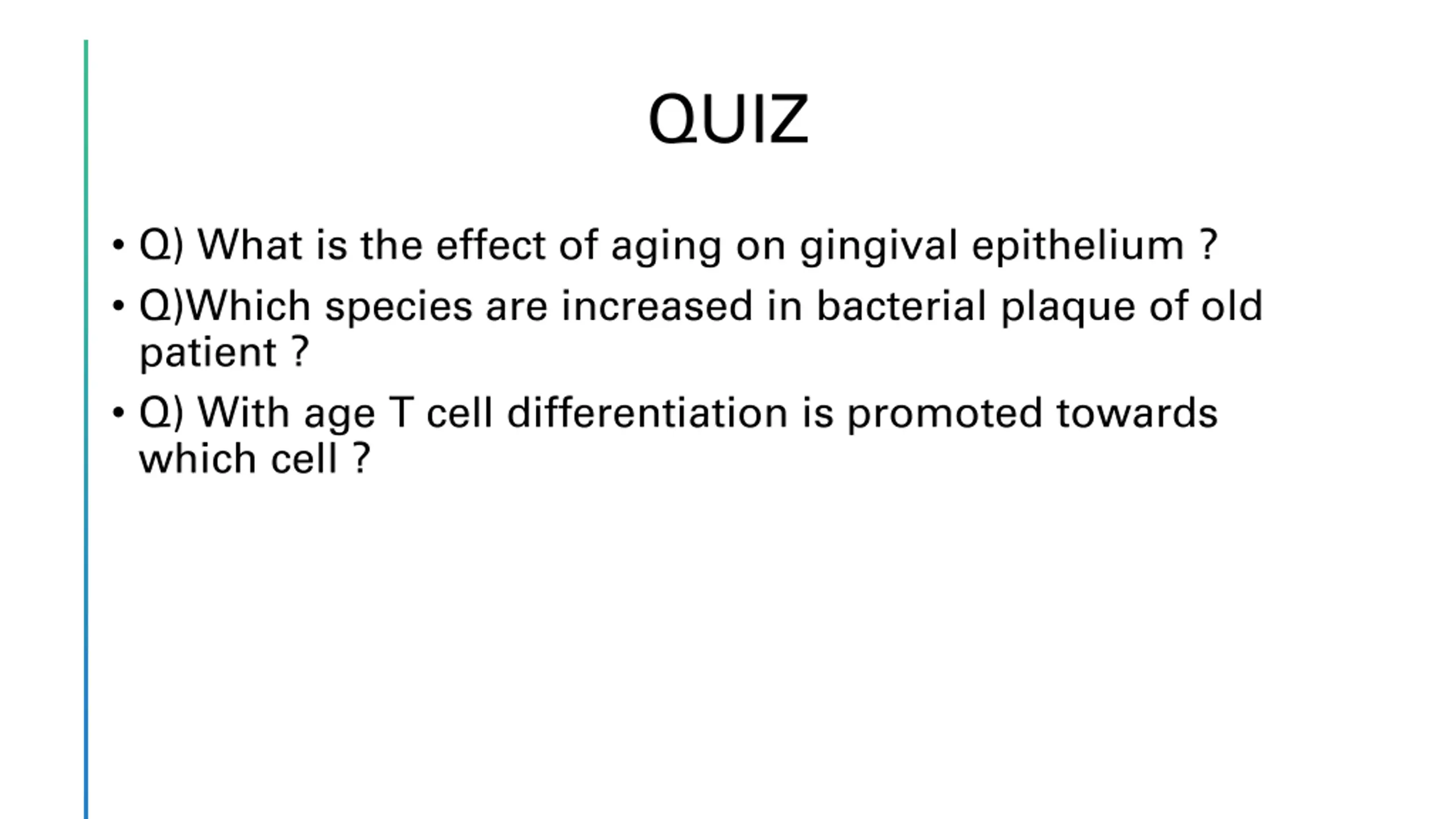 QUIZ

• Q) What is the effect of aging on gingival epithelium ?

• Q)Which species are increased in bacterial plaque of old patient ?

• Q) With age T cell differentiation is promoted towards which cell ?